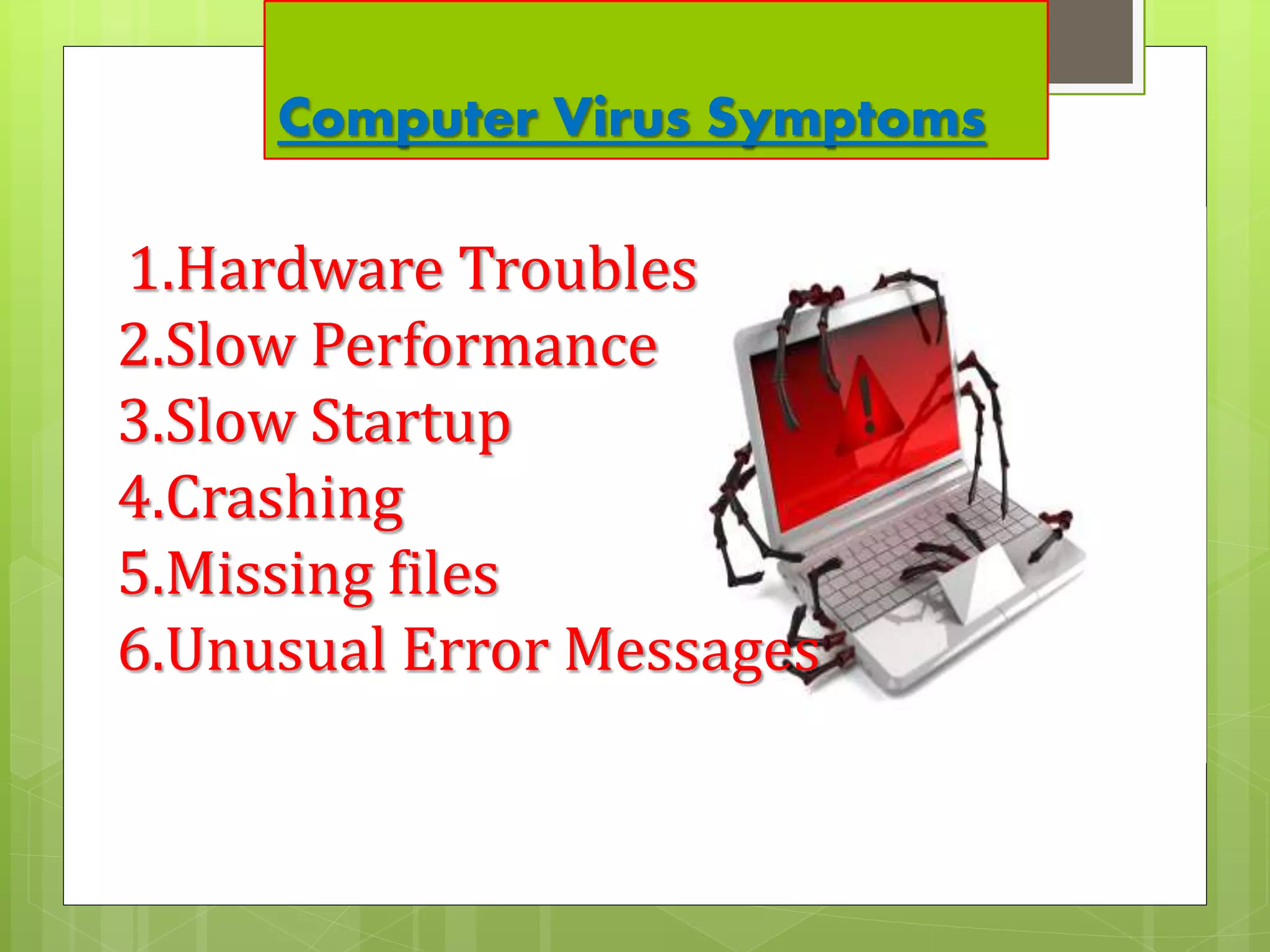 Computer Virus Symptoms

1.Hardware Troubles
2.Slow Performance
3.Slow Startup
4.Crashing
5.Missing files
6.Unusual Error Messages